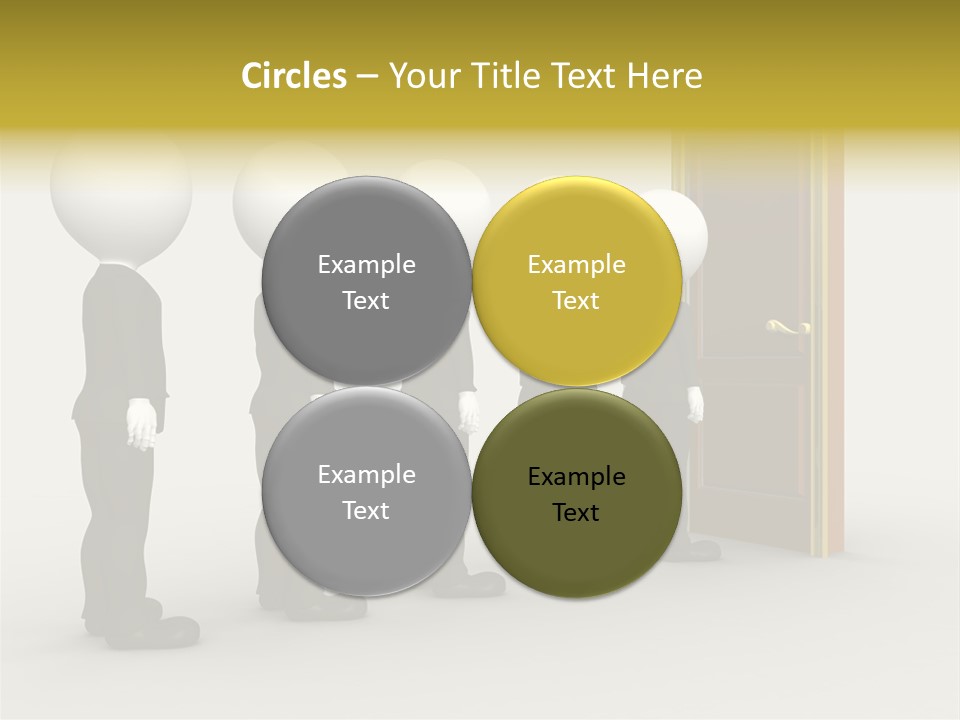 Circles – Your Title Text Here

Example Text

Example Text

Example Text

Example Text